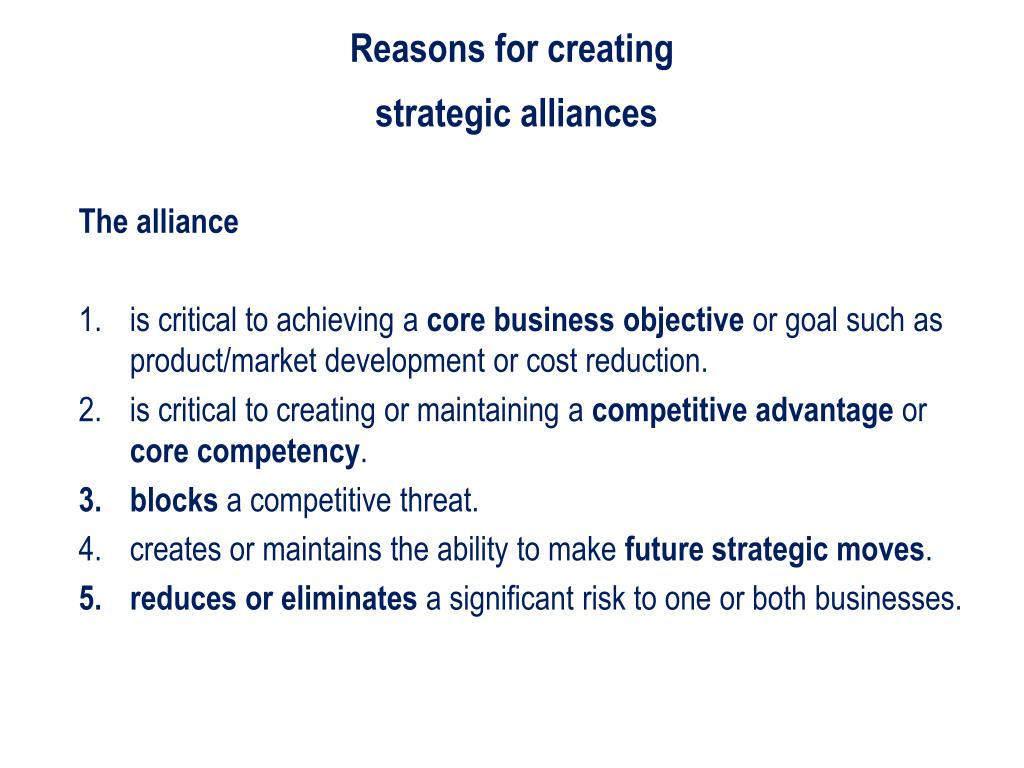 Reasons for creating
strategic alliances

The alliance

1. is critical to achieving a core business objective or goal such as product/market development or cost reduction.
2. is critical to creating or maintaining a competitive advantage or core competency.
3. blocks a competitive threat.
4. creates or maintains the ability to make future strategic moves.
5. reduces or eliminates a significant risk to one or both businesses.